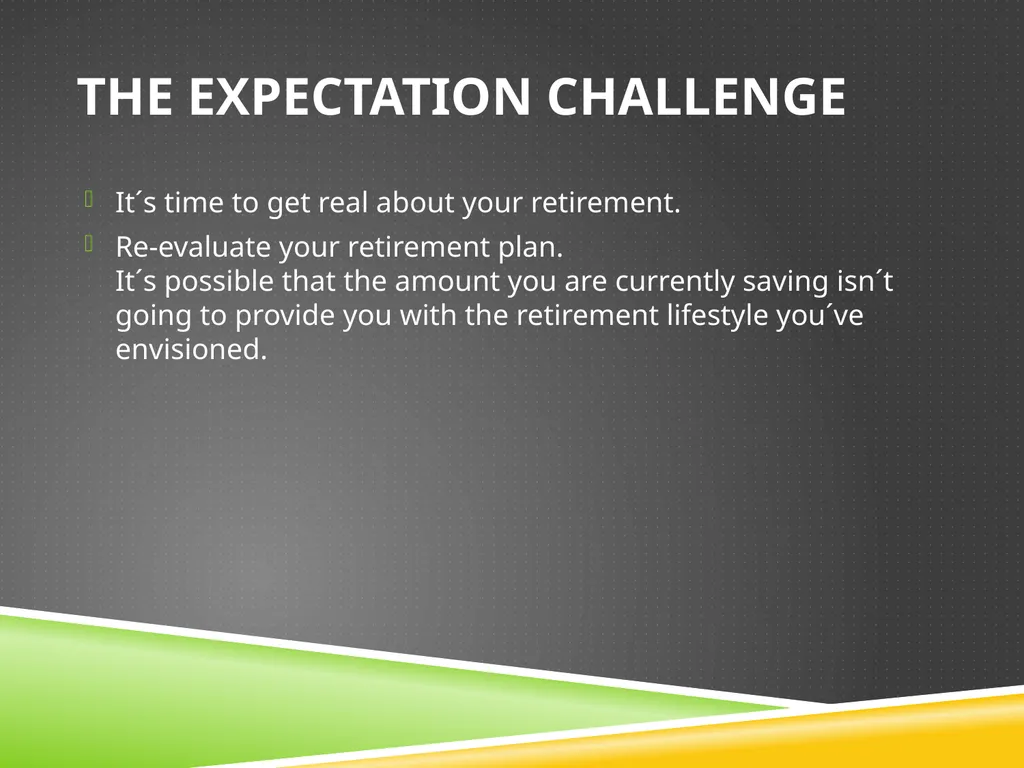 THE EXPECTATION CHALLENGE

It´s time to get real about your retirement.

Re-evaluate your retirement plan.
It´s possible that the amount you are currently saving isn´t going to provide you with the retirement lifestyle you´ve envisioned.